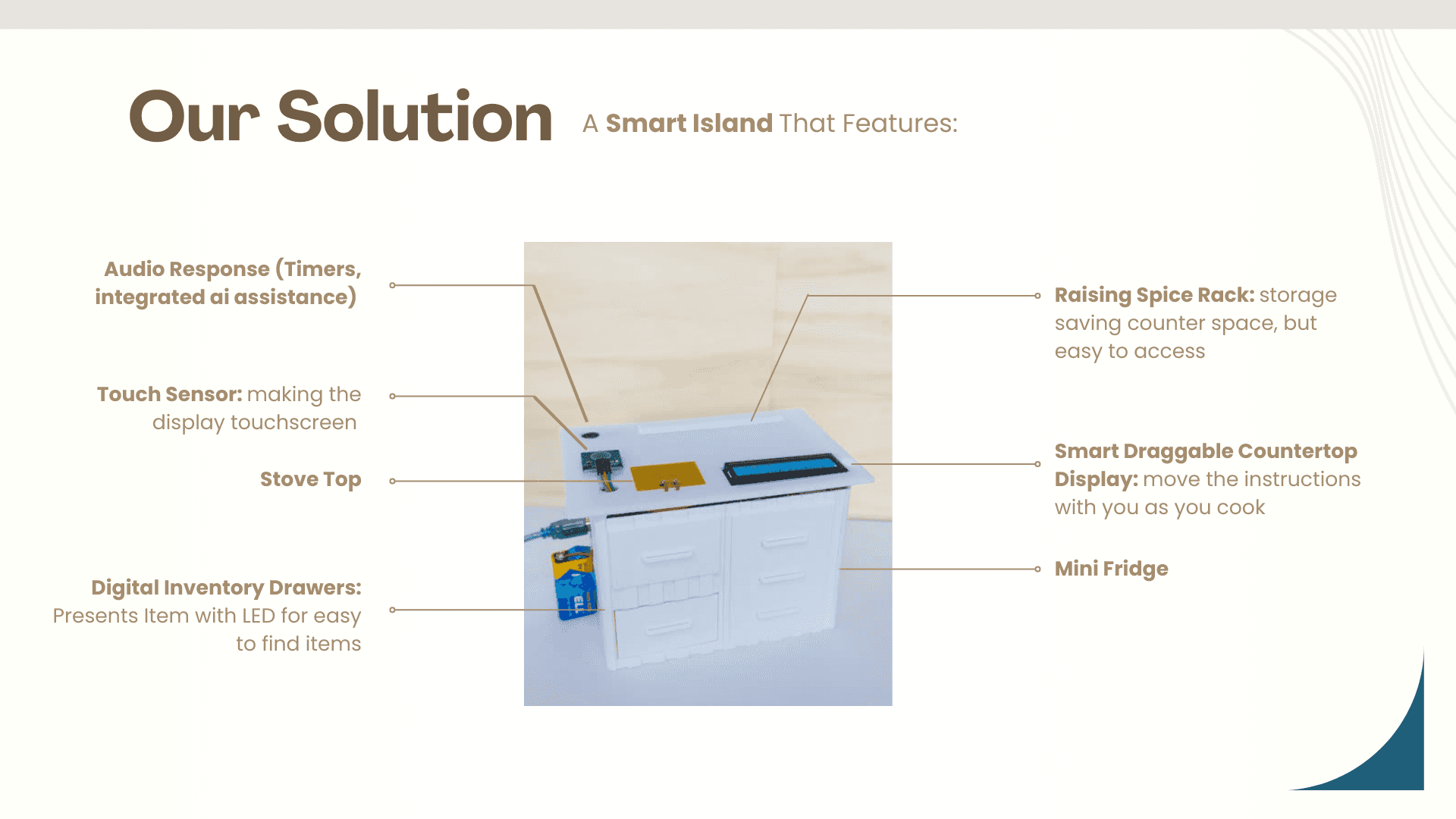 Our Solution A Smart Island That Features:

Audio Response (Timers, integrated ai assistance)

Touch Sensor: making the display touchscreen

Stove Top

Digital Inventory Drawers: Presents Item with LED for easy to find items

Raising Spice Rack: storage saving counter space, but easy to access

Smart Draggable Countertop Display: move the instructions with you as you cook

Mini Fridge